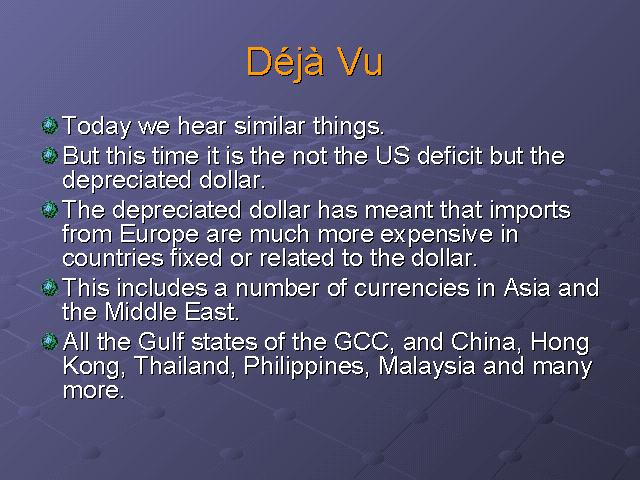 Déjà Vu

Today we hear similar things.

But this time it is the not the US deficit but the depreciated dollar.

The depreciated dollar has meant that imports from Europe are much more expensive in countries fixed or related to the dollar.

This includes a number of currencies in Asia and the Middle East.

All the Gulf states of the GCC, and China, Hong Kong, Thailand, Philippines, Malaysia and many more.